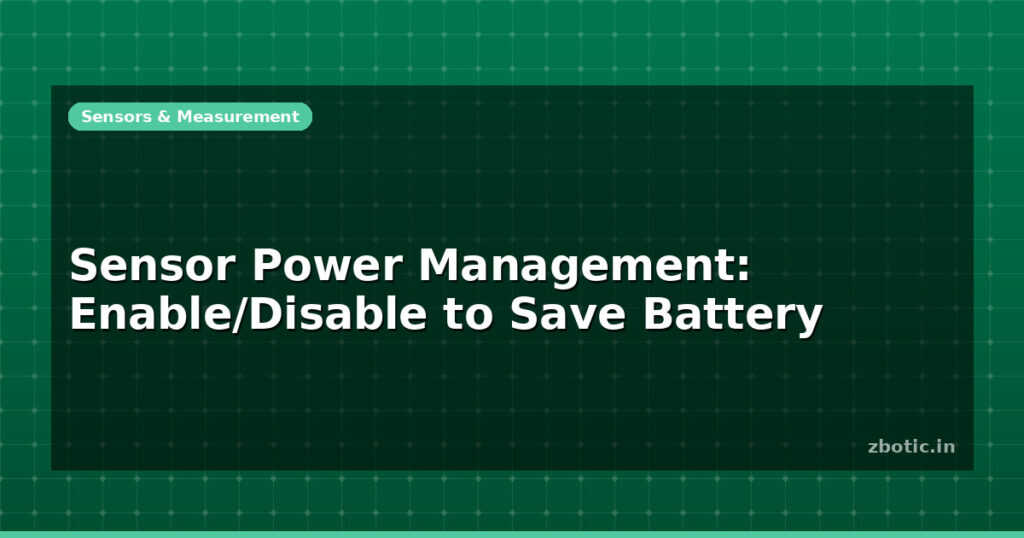 Sensors & Measurement

Sensor Power Management: Enable/Disable to Save Battery

zbotic.in